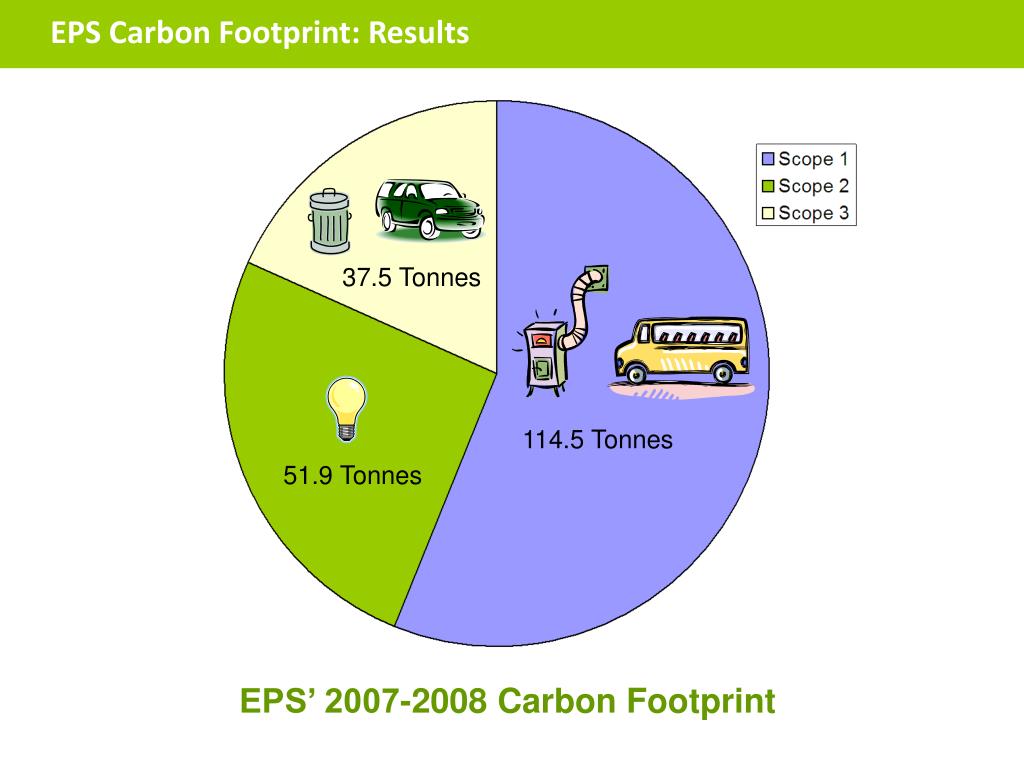 EPS Carbon Footprint: Results

Scope 1
Scope 2
Scope 3

37.5 Tonnes

114.5 Tonnes

51.9 Tonnes

EPS' 2007-2008 Carbon Footprint